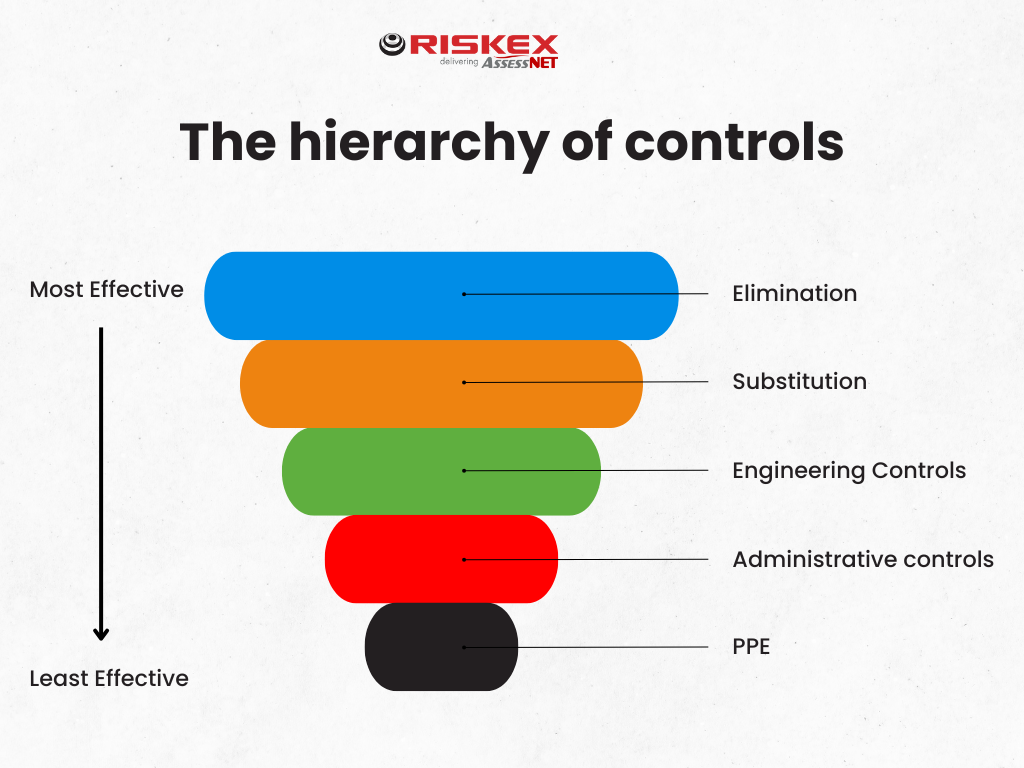 RISKEX
delivering AssessNET

The hierarchy of controls

Most Effective

Least Effective

Elimination

Substitution

Engineering Controls

Administrative controls

PPE